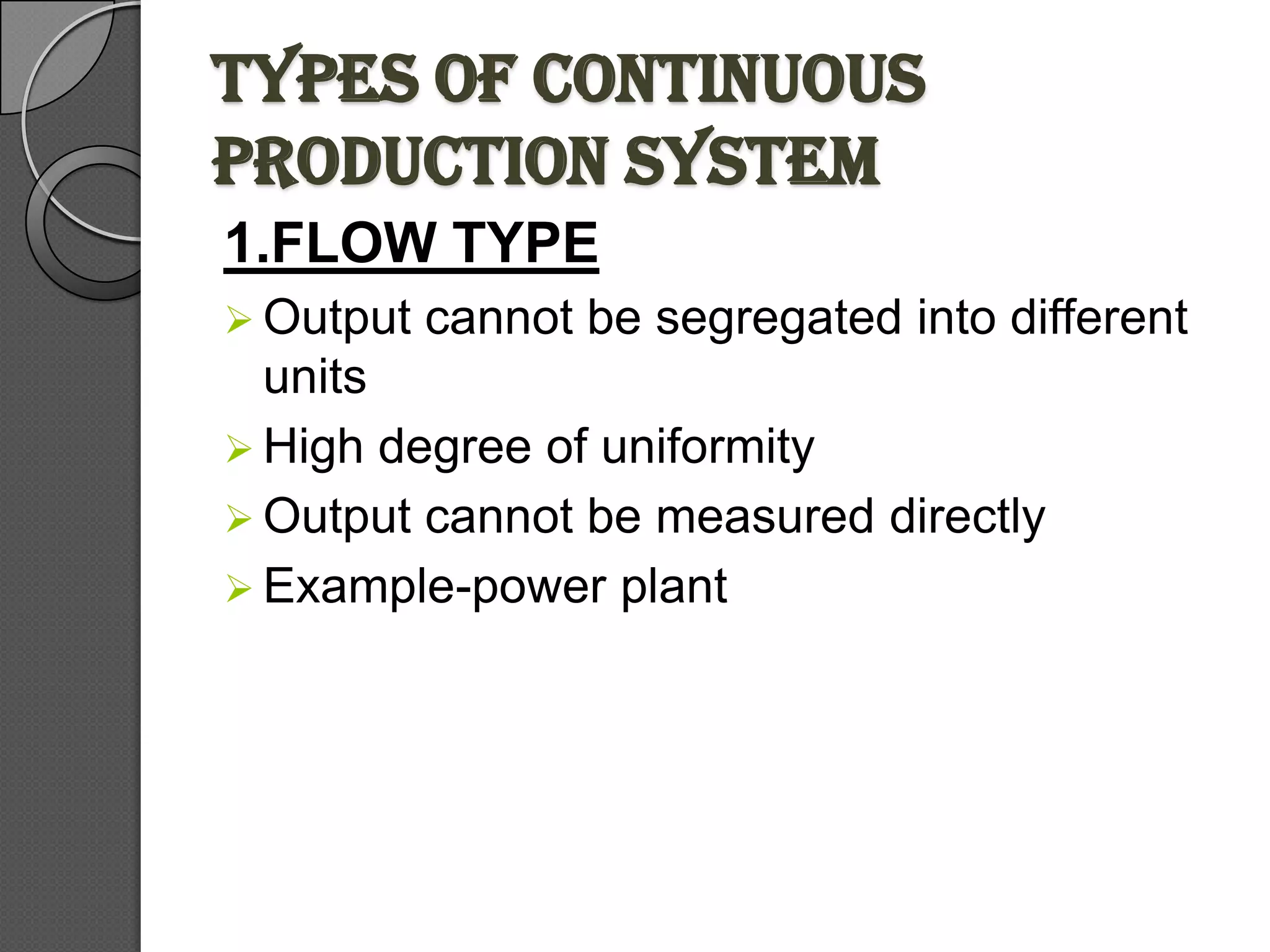 TYPES OF CONTINUOUS PRODUCTION SYSTEM

1.FLOW TYPE

➢ Output cannot be segregated into different units
➢ High degree of uniformity
➢ Output cannot be measured directly
➢ Example-power plant